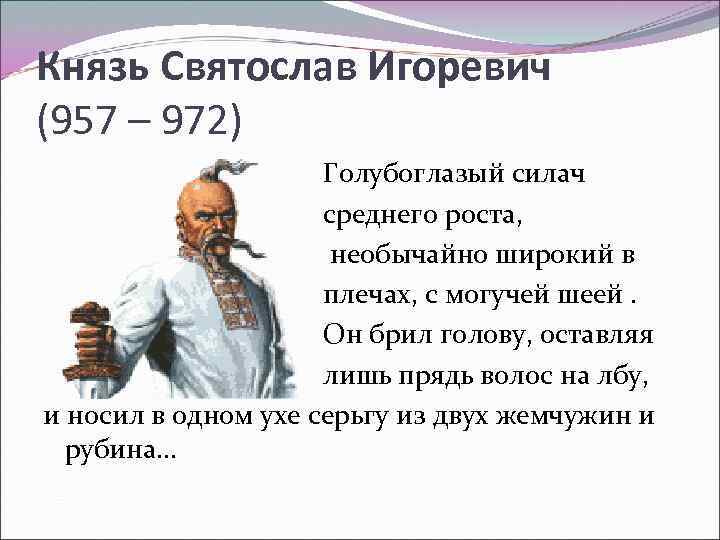 Князь Святослав Игоревич
(957 – 972)

Голубоглазый силач среднего роста, необычайно широкий в плечах, с могучей шеей . Он брил голову, оставляя лишь прядь волос на лбу, и носил в одном ухе серьгу из двух жемчужин и рубина…